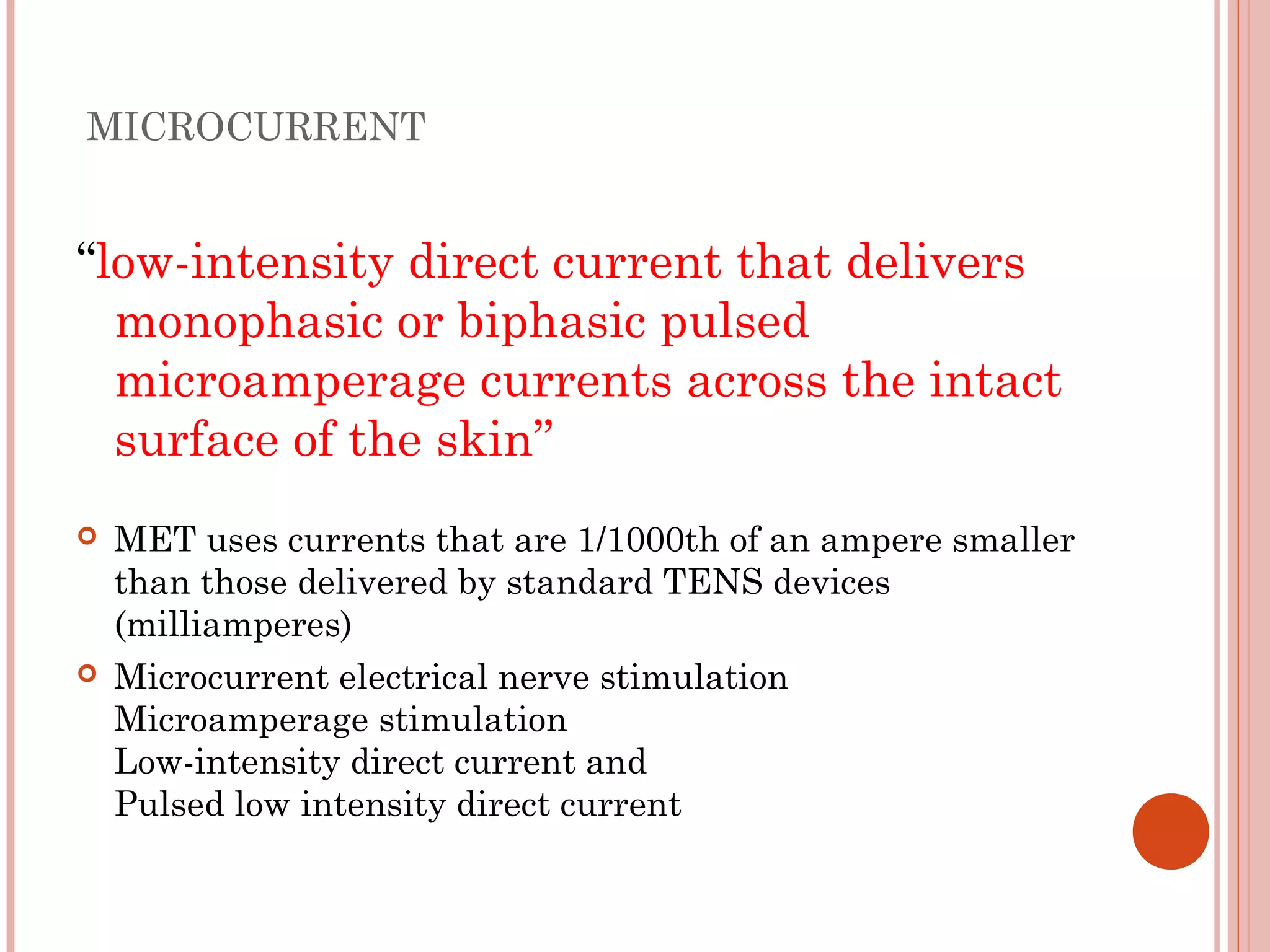 MICROCURRENT

“low-intensity direct current that delivers monophasic or biphasic pulsed microamperage currents across the intact surface of the skin”

MET uses currents that are 1/1000th of an ampere smaller than those delivered by standard TENS devices (milliamperes)

Microcurrent electrical nerve stimulation
Microamperage stimulation
Low-intensity direct current and
Pulsed low intensity direct current